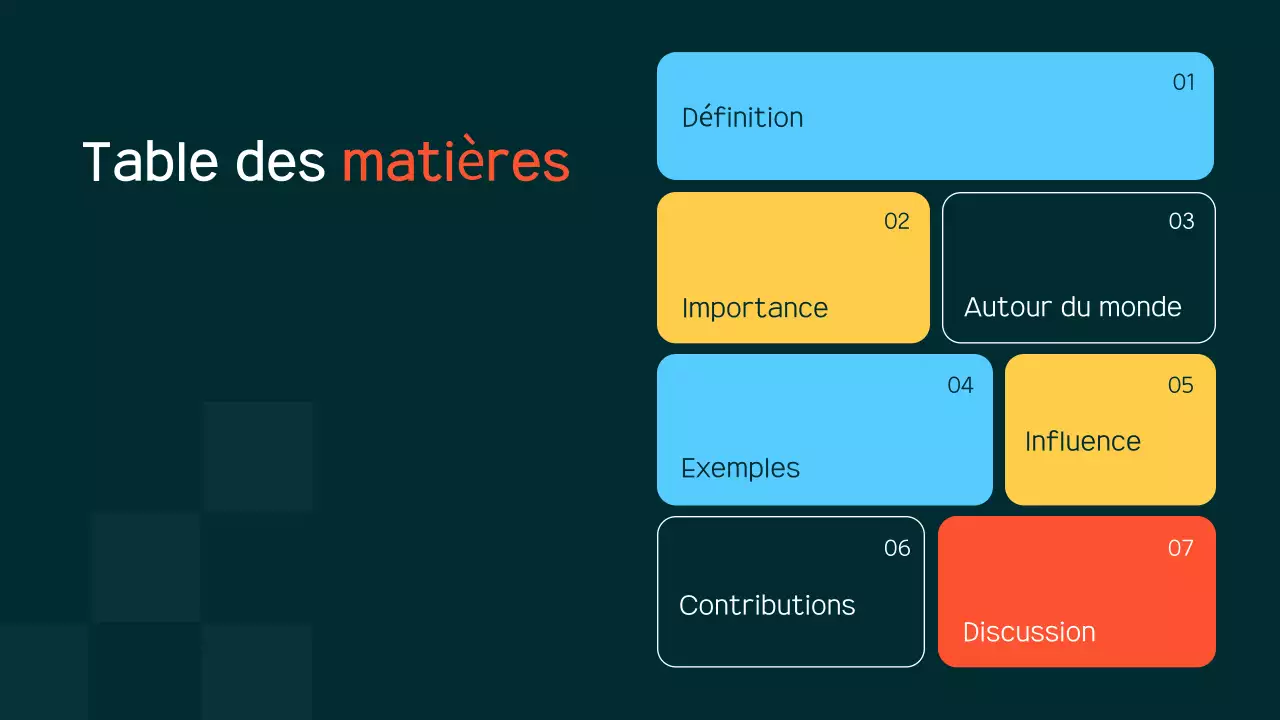 Table des matières

01
Définition

02
Importance

03
Autour du monde

04
Exemples

05
Influence

06
Contributions

07
Discussion